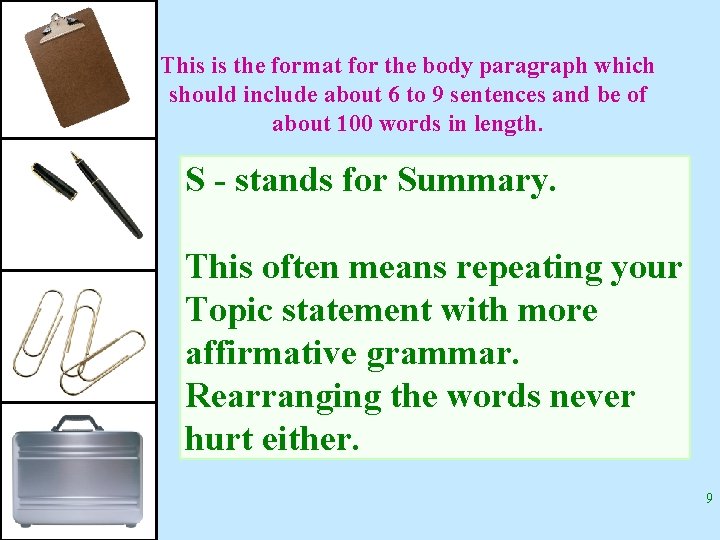 This is the format for the body paragraph which should include about 6 to 9 sentences and be of about 100 words in length.

S - stands for Summary.

This often means repeating your Topic statement with more affirmative grammar.
Rearranging the words never hurt either.

9